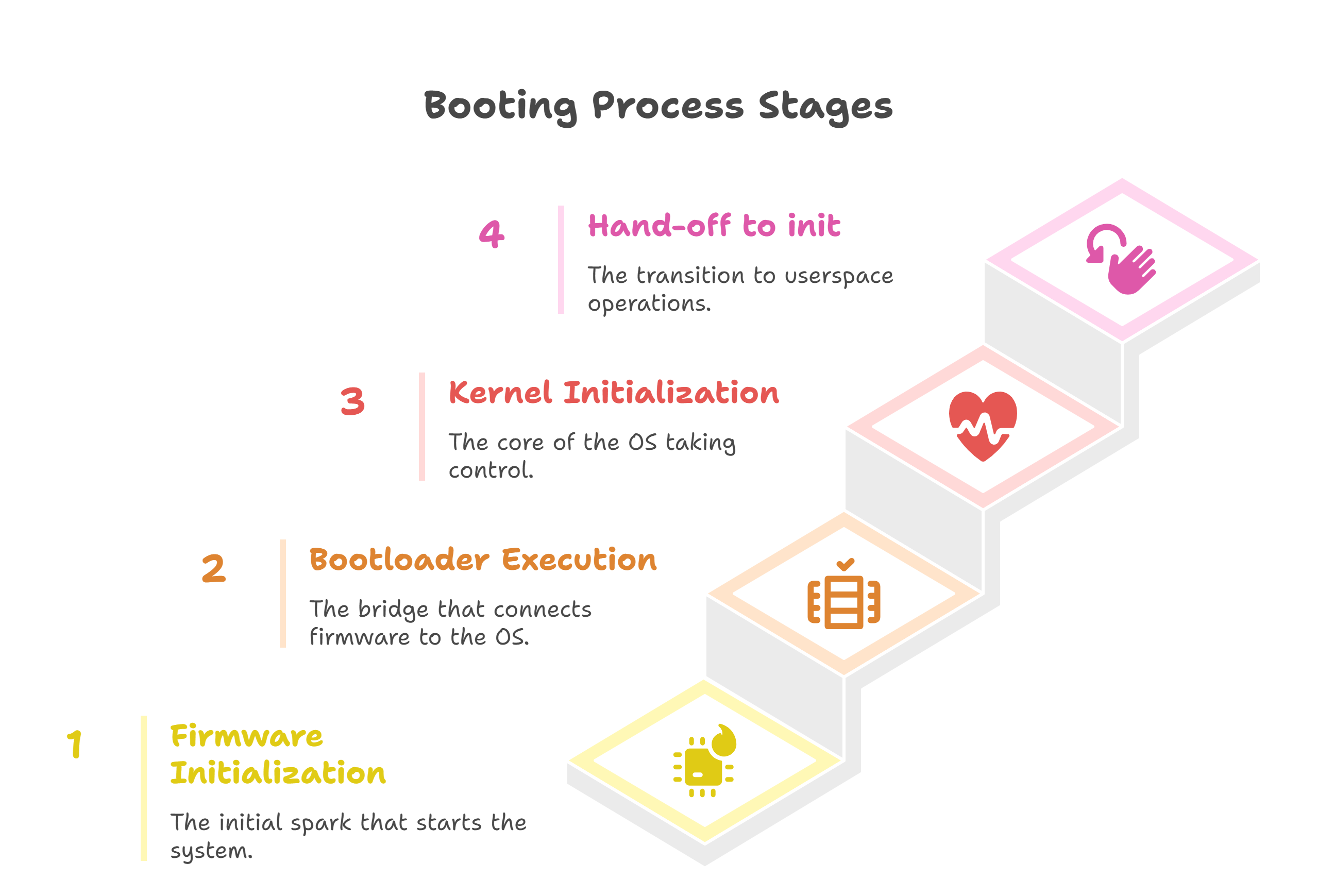 Booting Process Stages

4 Hand-off to init

The transition to userspace operations.

3 Kernel Initialization

The core of the OS taking control.

2 Bootloader Execution

The bridge that connects firmware to the OS.

1 Firmware Initialization

The initial spark that starts the system.